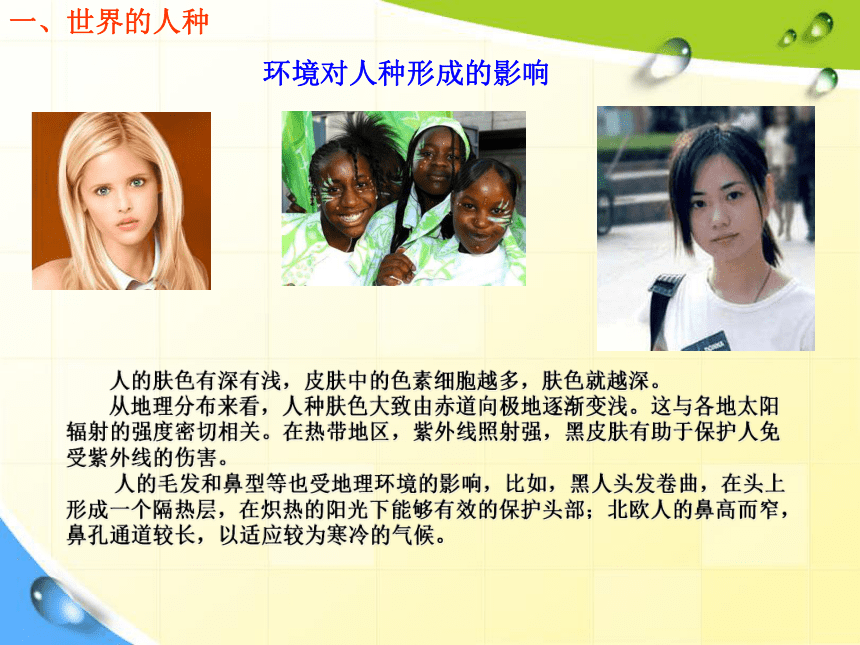 一、世界的人种

环境对人种形成的影响

人的肤色有深有浅，皮肤中的色素细胞越多，肤色就越深。

从地理分布来看，人种肤色大致由赤道向极地逐渐变浅。这与各地太阳辐射的强度密切相关。在热带地区，紫外线照射强，黑皮肤有助于保护人免受紫外线的伤害。

人的毛发和鼻型等也受地理环境的影响，比如，黑人头发卷曲，在头上形成一个隔热层，在炽热的阳光下能够有效的保护头部；北欧人的鼻高而窄，鼻孔通道较长，以适应较为寒冷的气候。